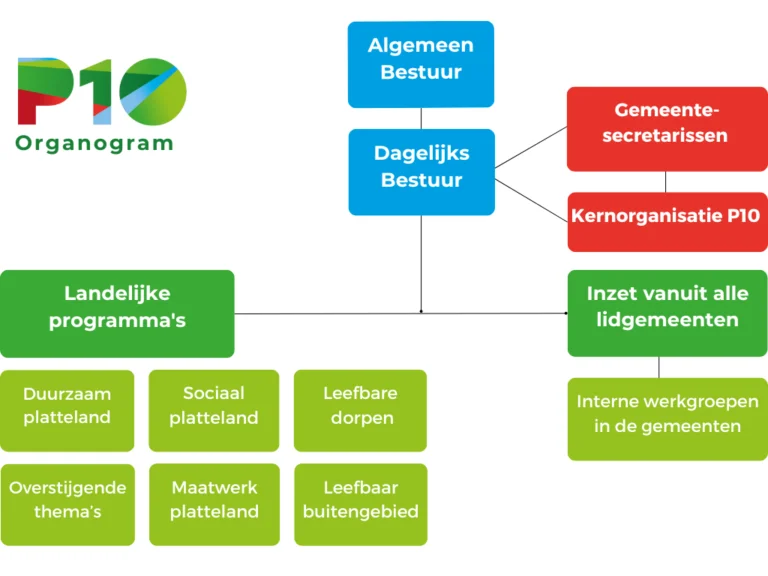 P10
Organogram

Algemeen Bestuur

Dagelijks Bestuur

Gemeente-secretarissen

Kernorganisatie P10

Landelijke programma's

Inzet vanuit alle lidgemeenten

Duurzaam platteland

Sociaal platteland

Leefbare dorpen

Overstijgende thema's

Maatwerk platteland

Leefbaar buitengebied

Interne werkgroepen in de gemeenten